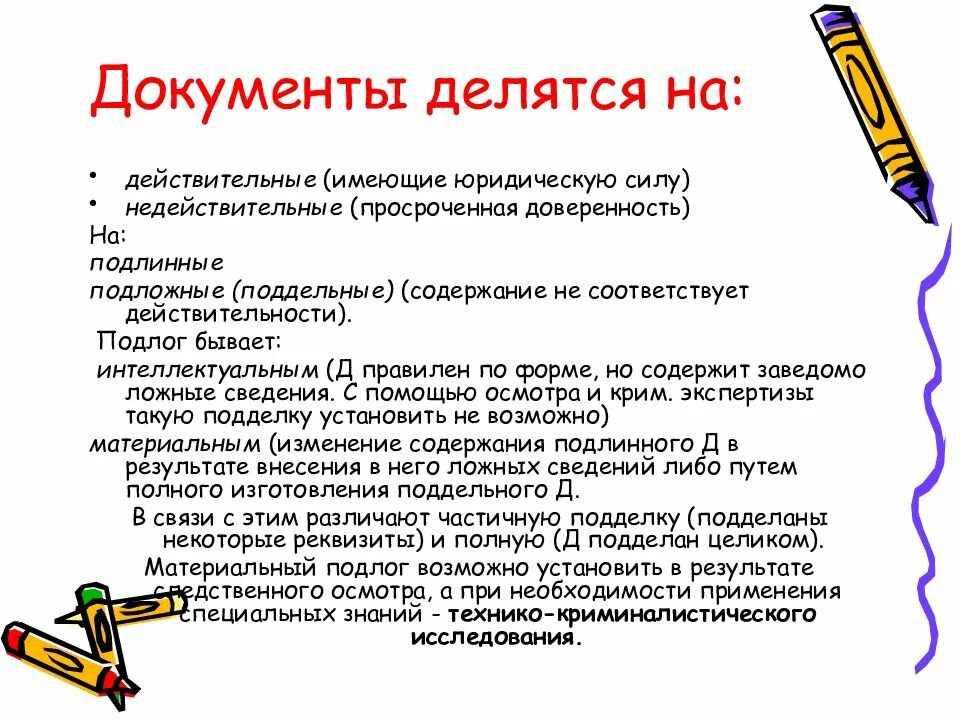 Документы делятся на:

• действительные (имеющие юридическую силу)
• недействительные (просроченная доверенность)

На:
подлинные
подложные (поддельные) (содержание не соответствует действительности).

Подлог бывает:
интеллектуальным (Д правилен по форме, но содержит заведомо ложные сведения. С помощью осмотра и крим. экспертизы такую подделку установить не возможно)
материальным (изменение содержания подлинного Д в результате внесения в него ложных сведений либо путем полного изготовления поддельного Д.

В связи с этим различают частичную подделку (подделаны некоторые реквизиты) и полную (Д подделан целиком).

Материальный подлог возможно установить в результате следственного осмотра, а при необходимости применения специальных знаний - технико-криминалистического исследования.